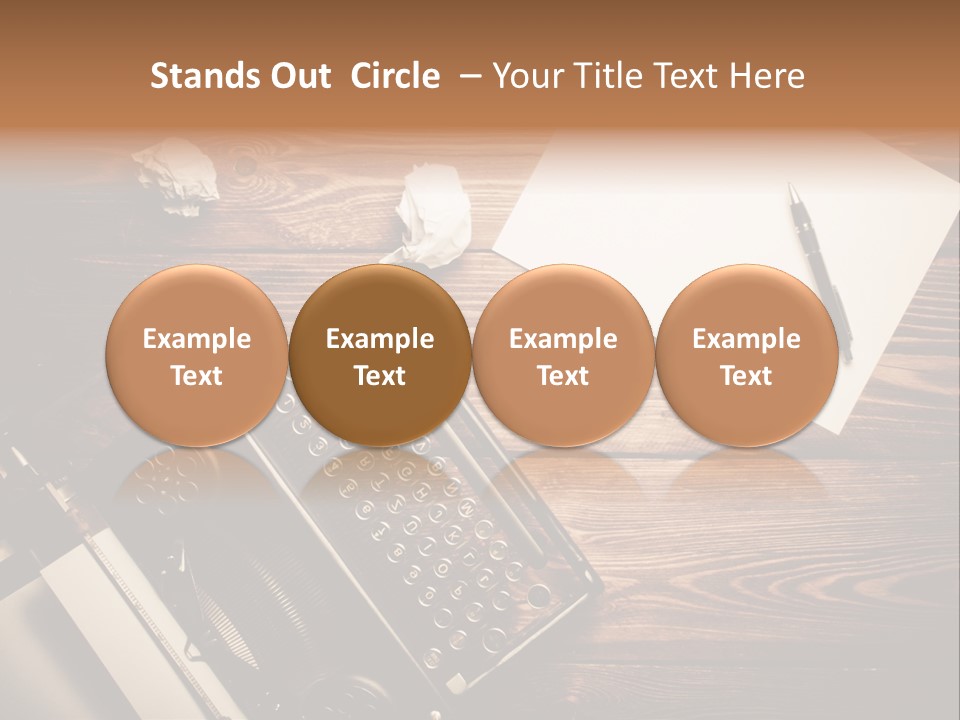 Stands Out Circle – Your Title Text Here

Example Text

Example Text

Example Text

Example Text